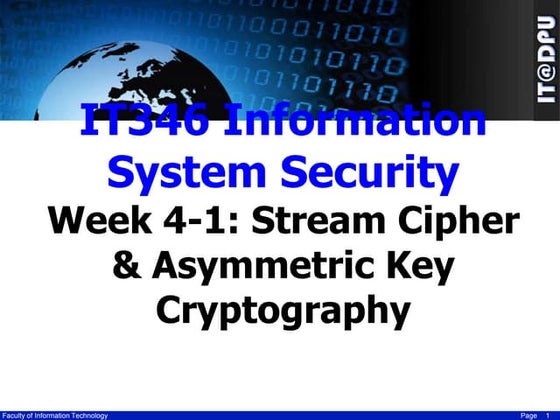 IT@DPU

IT346 Information System Security

Week 4-1: Stream Cipher & Asymmetric Key Cryptography

Faculty of Information Technology

Page 1